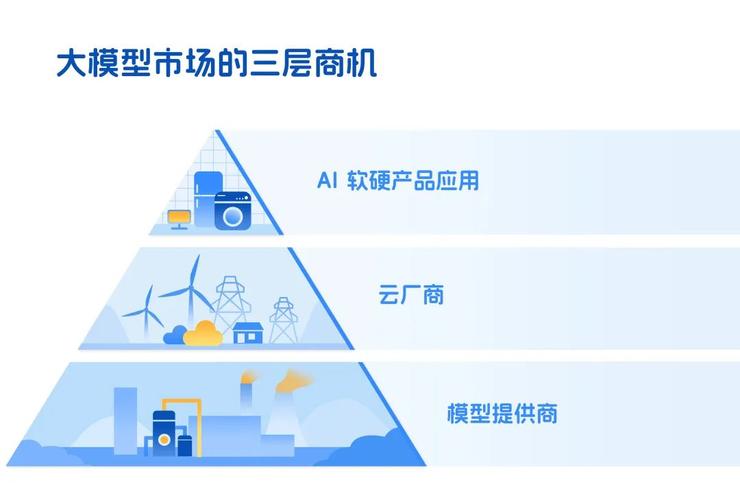 大模型市场的三层商机

AI 软硬产品应用

云厂商

模型提供商